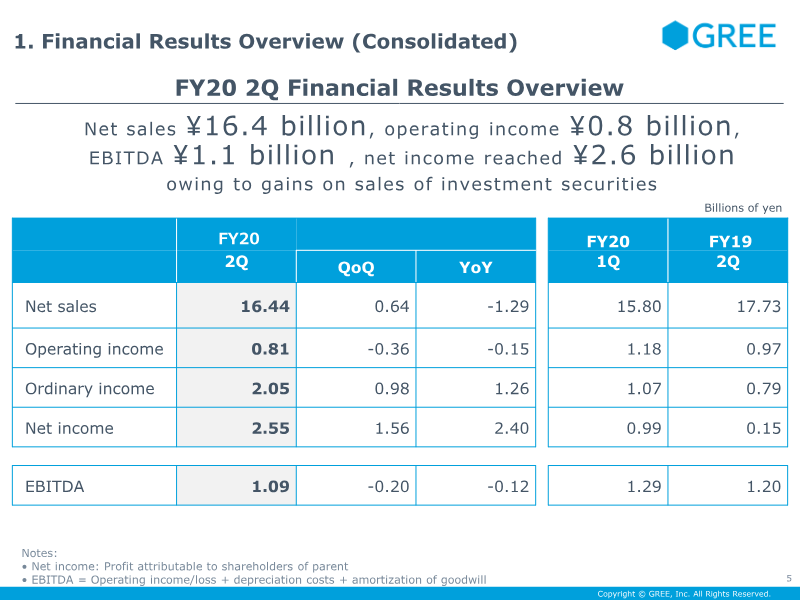 1. Financial Results Overview (Consolidated)

GREE

FY20 2Q Financial Results Overview

Net sales ¥16.4 billion, operating income ¥0.8 billion, EBITDA ¥1.1 billion , net income reached ¥2.6 billion owing to gains on sales of investment securities

Billions of yen

| | FY20 2Q | QoQ | YoY | FY20 1Q | FY19 2Q |
|---|---|---|---|---|---|
| Net sales | 16.44 | 0.64 | -1.29 | 15.80 | 17.73 |
| Operating income | 0.81 | -0.36 | -0.15 | 1.18 | 0.97 |
| Ordinary income | 2.05 | 0.98 | 1.26 | 1.07 | 0.79 |
| Net income | 2.55 | 1.56 | 2.40 | 0.99 | 0.15 |
| EBITDA | 1.09 | -0.20 | -0.12 | 1.29 | 1.20 |

Notes:
• Net income: Profit attributable to shareholders of parent
• EBITDA = Operating income/loss + depreciation costs + amortization of goodwill

5

Copyright © GREE, Inc. All Rights Reserved.